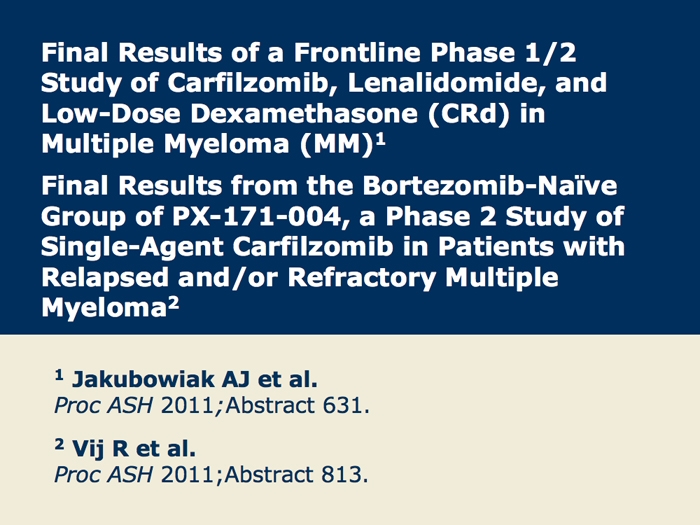 Final Results of a Frontline Phase 1/2 Study of Carfilzomib, Lenalidomide, and Low-Dose Dexamethasone (CRd) in Multiple Myeloma (MM)$^1$

Final Results from the Bortezomib-Naïve Group of PX-171-004, a Phase 2 Study of Single-Agent Carfilzomib in Patients with Relapsed and/or Refractory Multiple Myeloma$^2$

$^1$ Jakubowiak AJ et al.
Proc ASH 2011;Abstract 631.

$^2$ Vij R et al.
Proc ASH 2011;Abstract 813.